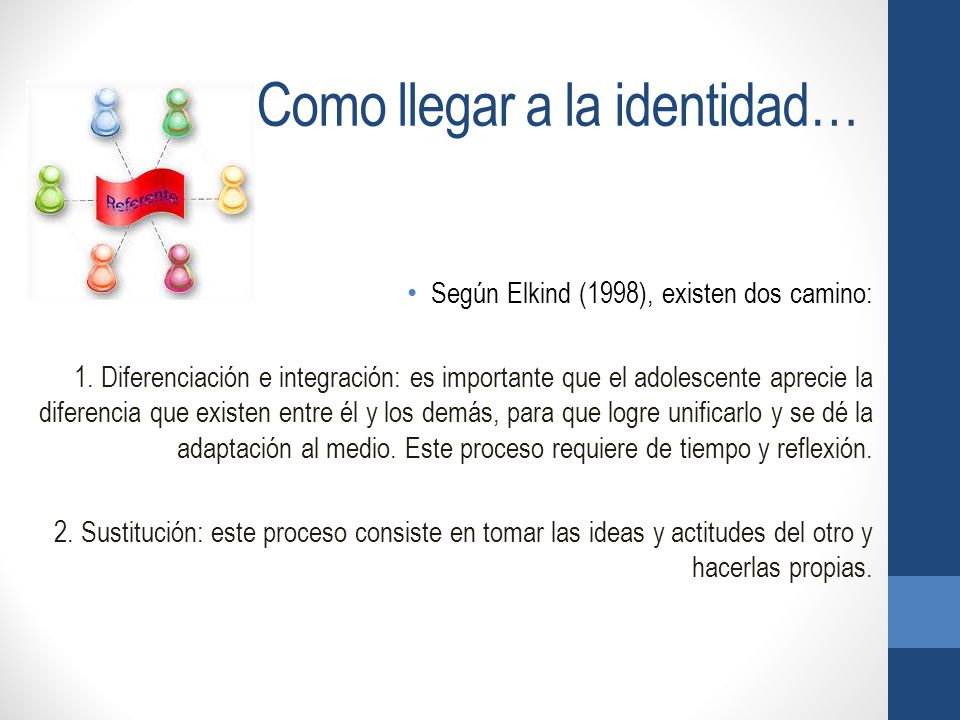 Referente

Como llegar a la identidad…

• Según Elkind (1998), existen dos camino:

1. Diferenciación e integración: es importante que el adolescente aprecie la diferencia que existen entre él y los demás, para que logre unificarlo y se dé la adaptación al medio. Este proceso requiere de tiempo y reflexión.

2. Sustitución: este proceso consiste en tomar las ideas y actitudes del otro y hacerlas propias.